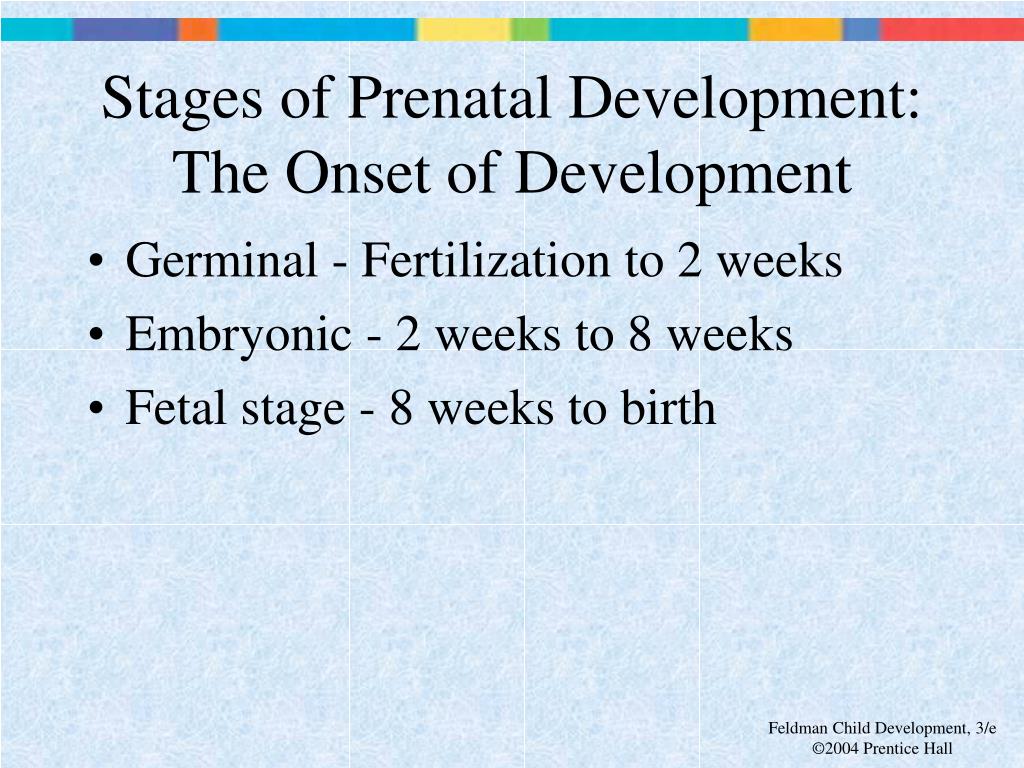 Stages of Prenatal Development: The Onset of Development

• Germinal - Fertilization to 2 weeks
• Embryonic - 2 weeks to 8 weeks
• Fetal stage - 8 weeks to birth

Feldman Child Development, 3/e
©2004 Prentice Hall